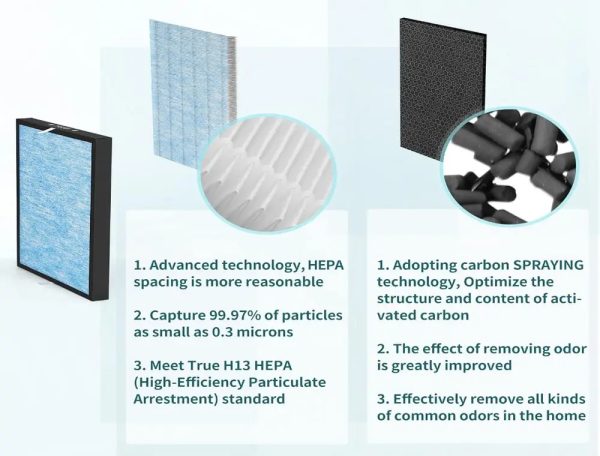 1. Advanced technology, HEPA spacing is more reasonable

2. Capture 99.97% of particles as small as 0.3 microns

3. Meet True H13 HEPA (High-Efficiency Particulate Arrestment) standard

1. Adopting carbon SPRAYING technology, Optimize the structure and content of activated carbon

2. The effect of removing odor is greatly improved

3. Effectively remove all kinds of common odors in the home